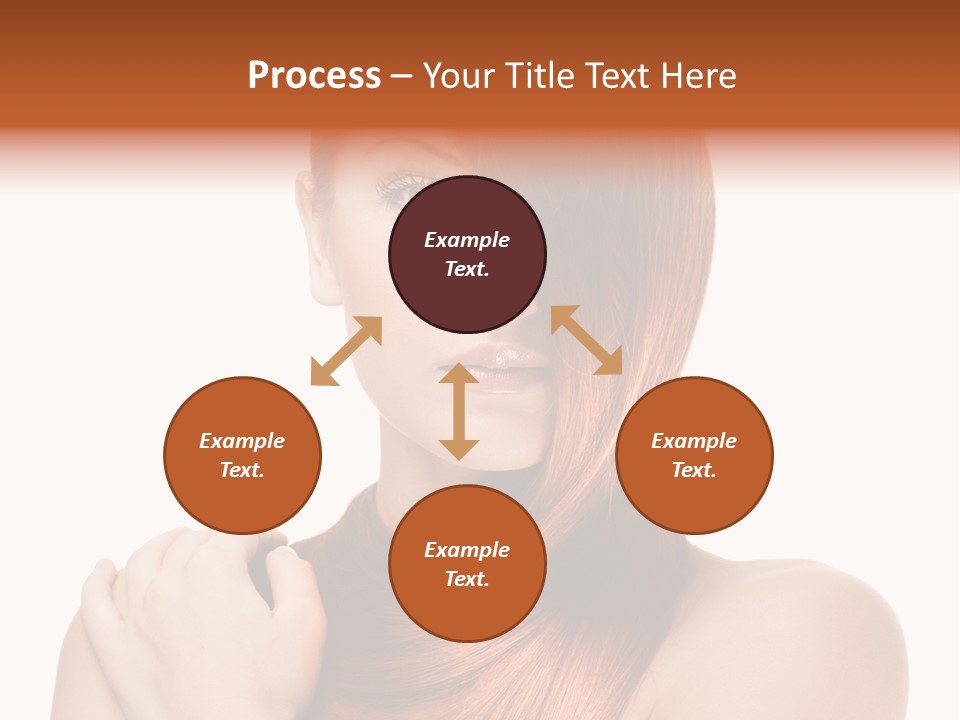 Process – Your Title Text Here

Example Text.

Example Text.

Example Text.

Example Text.